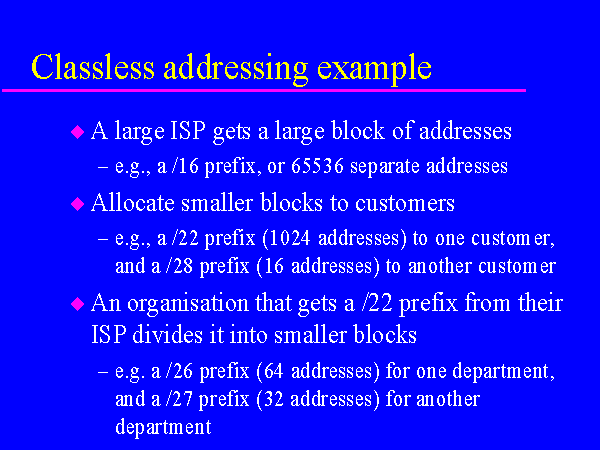 Classless addressing example

◆ A large ISP gets a large block of addresses
– e.g., a /16 prefix, or 65536 separate addresses

◆ Allocate smaller blocks to customers
– e.g., a /22 prefix (1024 addresses) to one customer, and a /28 prefix (16 addresses) to another customer

◆ An organisation that gets a /22 prefix from their ISP divides it into smaller blocks
– e.g. a /26 prefix (64 addresses) for one department, and a /27 prefix (32 addresses) for another department